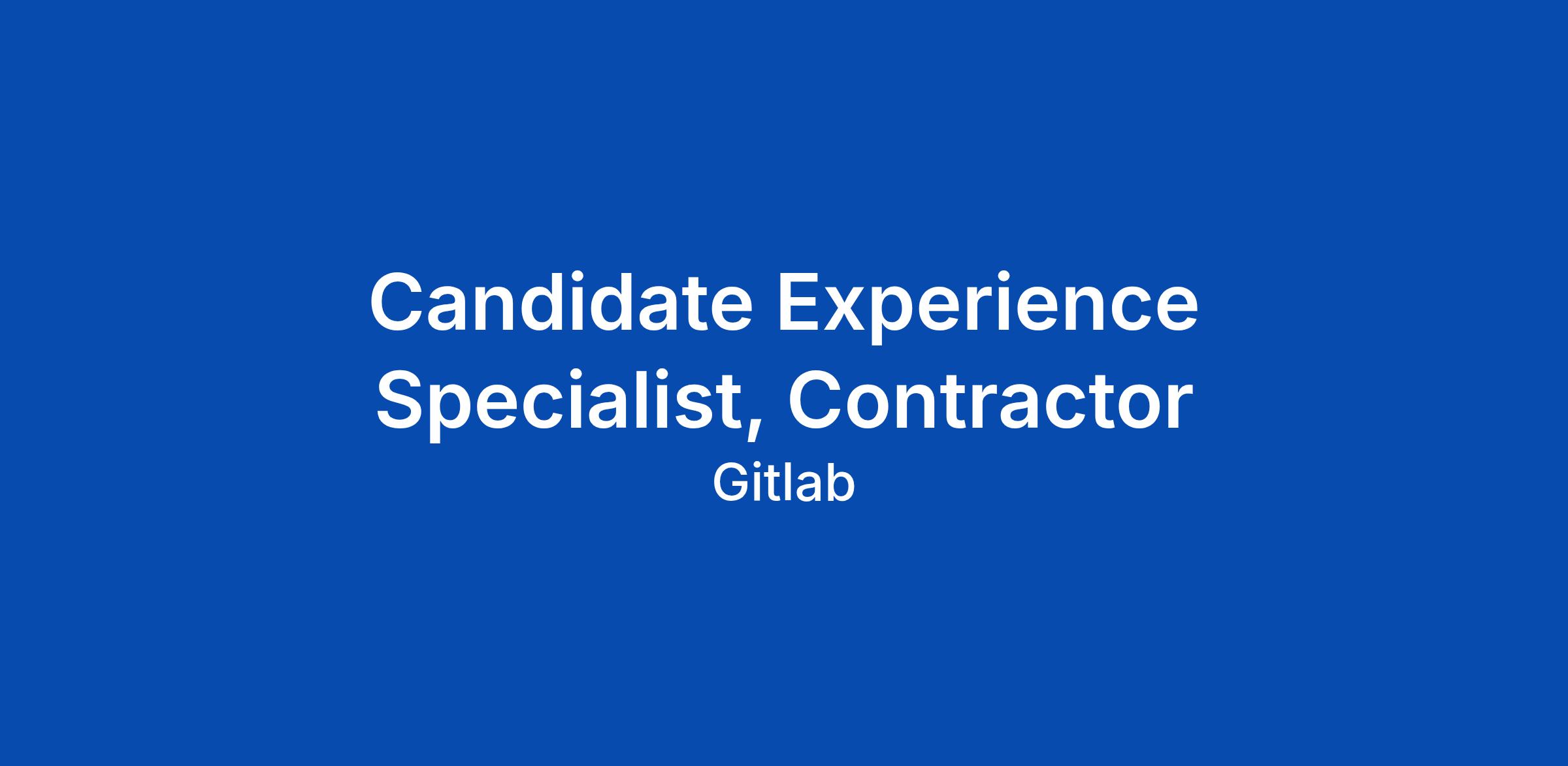 Candidate Experience Specialist, Contractor

Gitlab